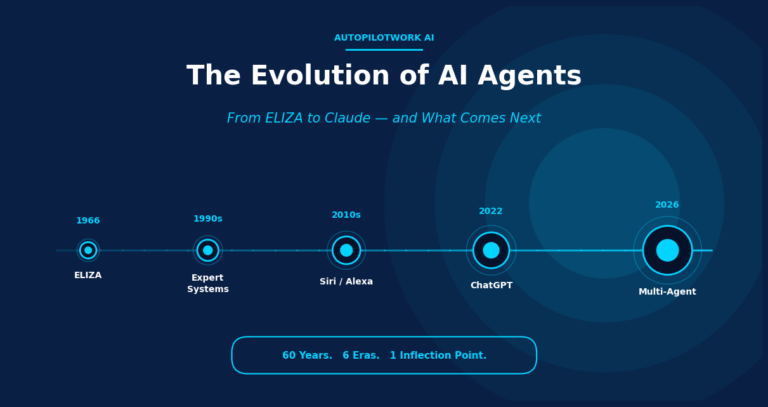 AUTOPILOTWORK AI

The Evolution of AI Agents

From ELIZA to Claude — and What Comes Next

1966
ELIZA

1990s
Expert Systems

2010s
Siri / Alexa

2022
ChatGPT

2026
Multi-Agent

60 Years. 6 Eras. 1 Inflection Point.